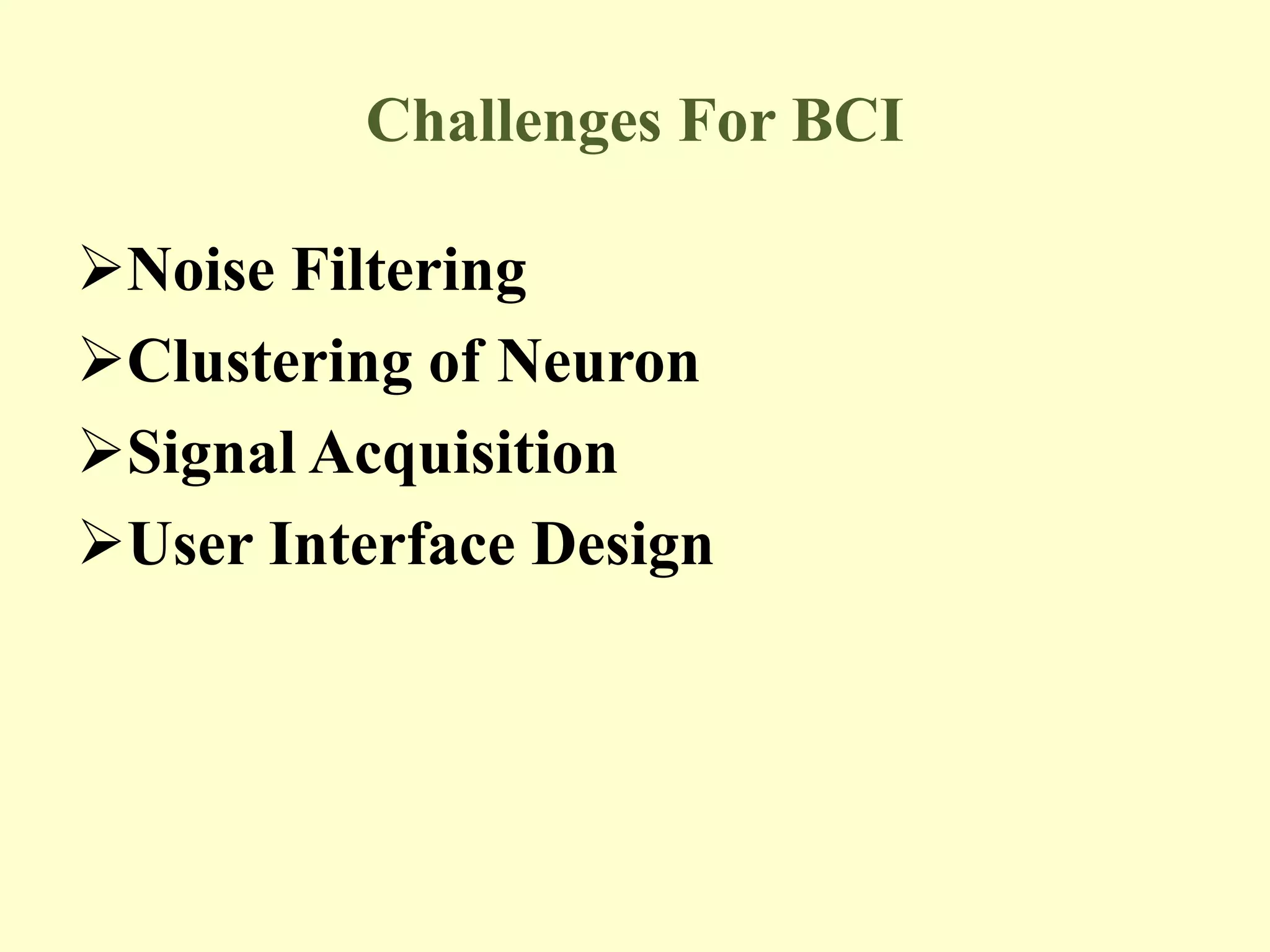 Challenges For BCI

➢Noise Filtering
➢Clustering of Neuron
➢Signal Acquisition
➢User Interface Design